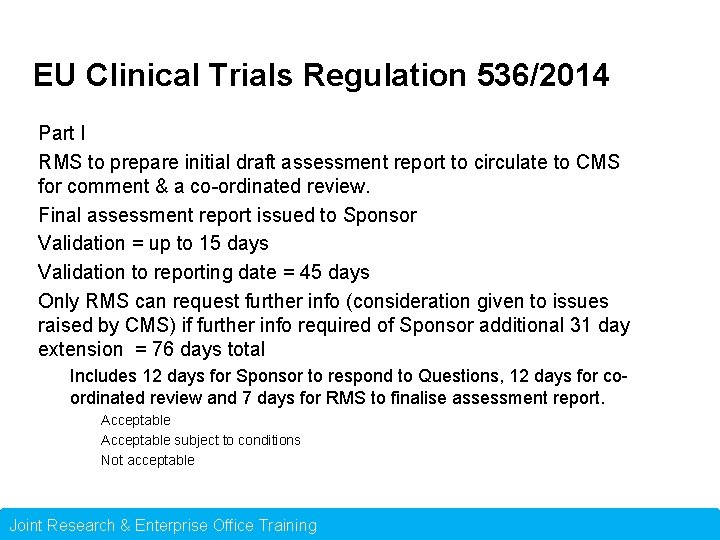 EU Clinical Trials Regulation 536/2014

Part I

RMS to prepare initial draft assessment report to circulate to CMS for comment & a co-ordinated review.

Final assessment report issued to Sponsor

Validation = up to 15 days

Validation to reporting date = 45 days

Only RMS can request further info (consideration given to issues raised by CMS) if further info required of Sponsor additional 31 day extension = 76 days total

Includes 12 days for Sponsor to respond to Questions, 12 days for co-ordinated review and 7 days for RMS to finalise assessment report.

Acceptable

Acceptable subject to conditions

Not acceptable

Joint Research & Enterprise Office Training